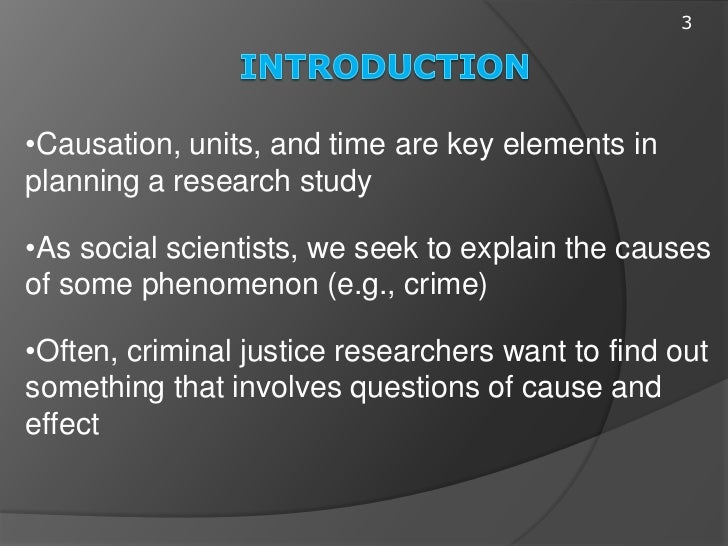 3

INTRODUCTION

•Causation, units, and time are key elements in planning a research study

•As social scientists, we seek to explain the causes of some phenomenon (e.g., crime)

•Often, criminal justice researchers want to find out something that involves questions of cause and effect